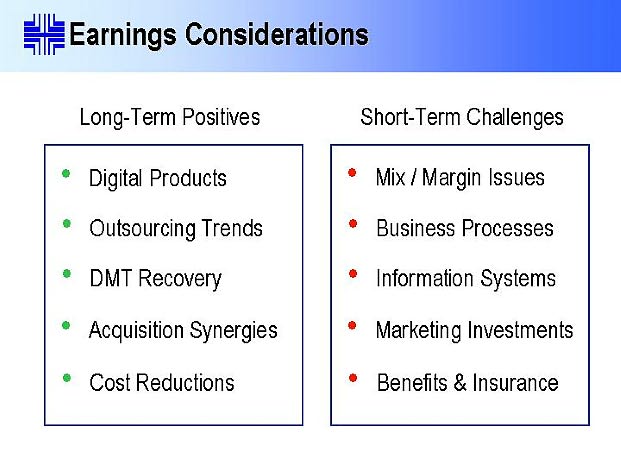 Earnings Considerations

Long-Term Positives

• Digital Products
• Outsourcing Trends
• DMT Recovery
• Acquisition Synergies
• Cost Reductions

Short-Term Challenges

• Mix / Margin Issues
• Business Processes
• Information Systems
• Marketing Investments
• Benefits & Insurance